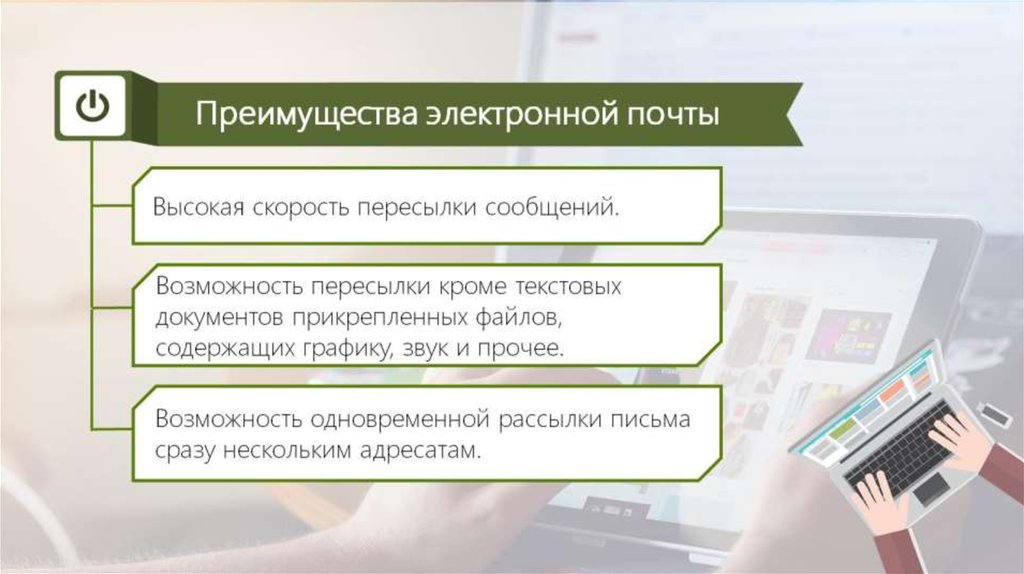 Преимущества электронной почты

Высокая скорость пересылки сообщений.

Возможность пересылки кроме текстовых документов прикрепленных файлов, содержащих графику, звук и прочее.

Возможность одновременной рассылки письма сразу нескольким адресатам.